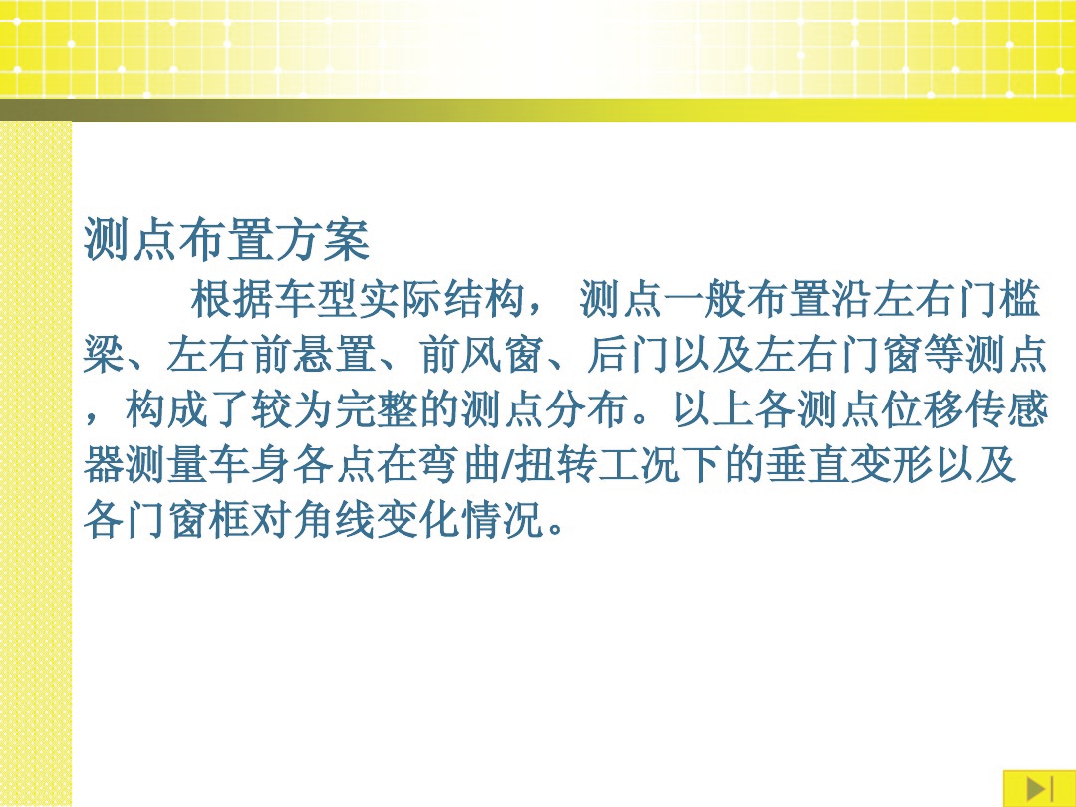 测点布置方案

根据车型实际结构， 测点一般布置沿左右门槛梁、左右前悬置、前风窗、后门以及左右门窗等测点，构成了较为完整的测点分布。以上各测点位移传感器测量车身各点在弯曲/扭转工况下的垂直变形以及各门窗框对角线变化情况。